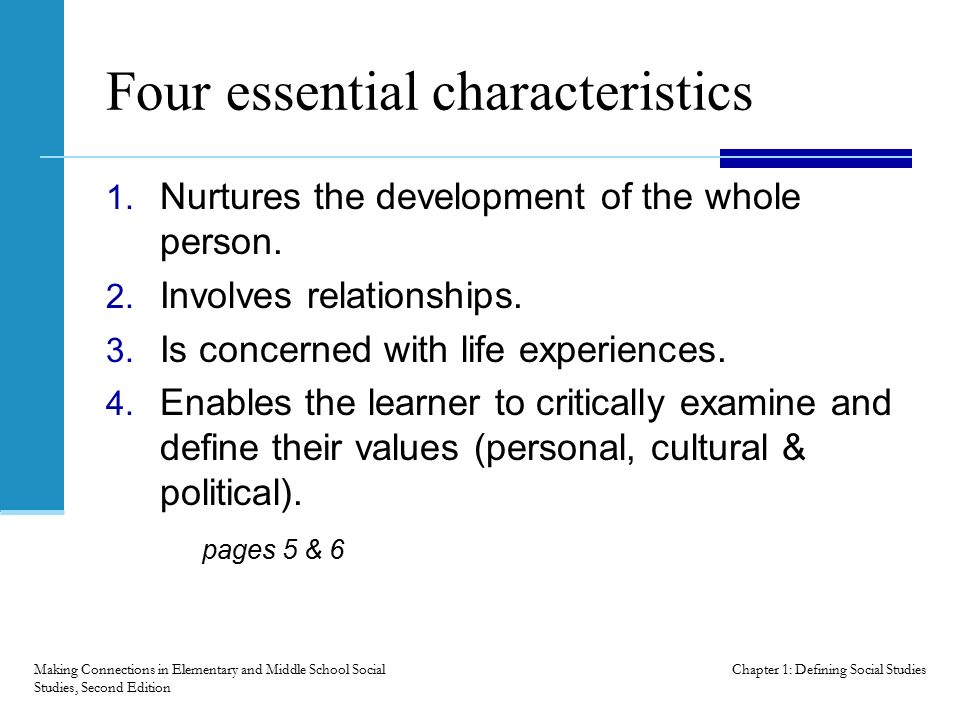 Four essential characteristics

1. Nurtures the development of the whole person.
2. Involves relationships.
3. Is concerned with life experiences.
4. Enables the learner to critically examine and define their values (personal, cultural & political).

pages 5 & 6

Making Connections in Elementary and Middle School Social Studies, Second Edition

Chapter 1: Defining Social Studies